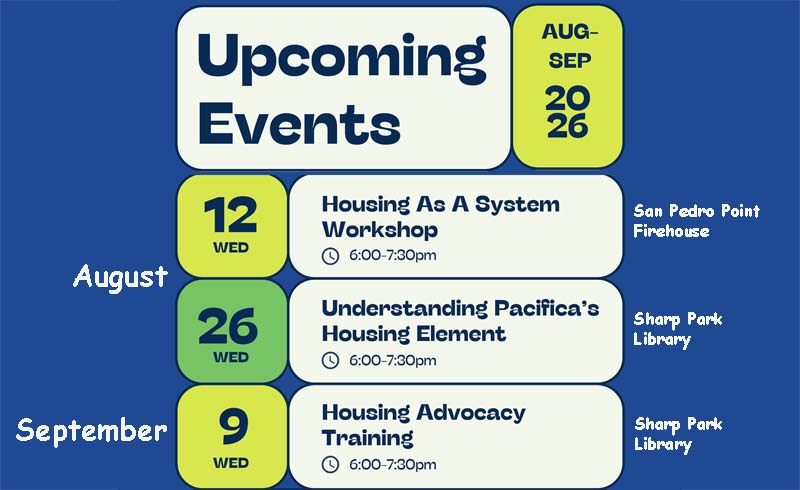 Upcoming Events

AUG-SEP 2026

August

12 WED

Housing As A System Workshop

6:00-7:30pm

San Pedro Point Firehouse

26 WED

Understanding Pacifica's Housing Element

6:00-7:30pm

Sharp Park Library

September

9 WED

Housing Advocacy Training

6:00-7:30pm

Sharp Park Library